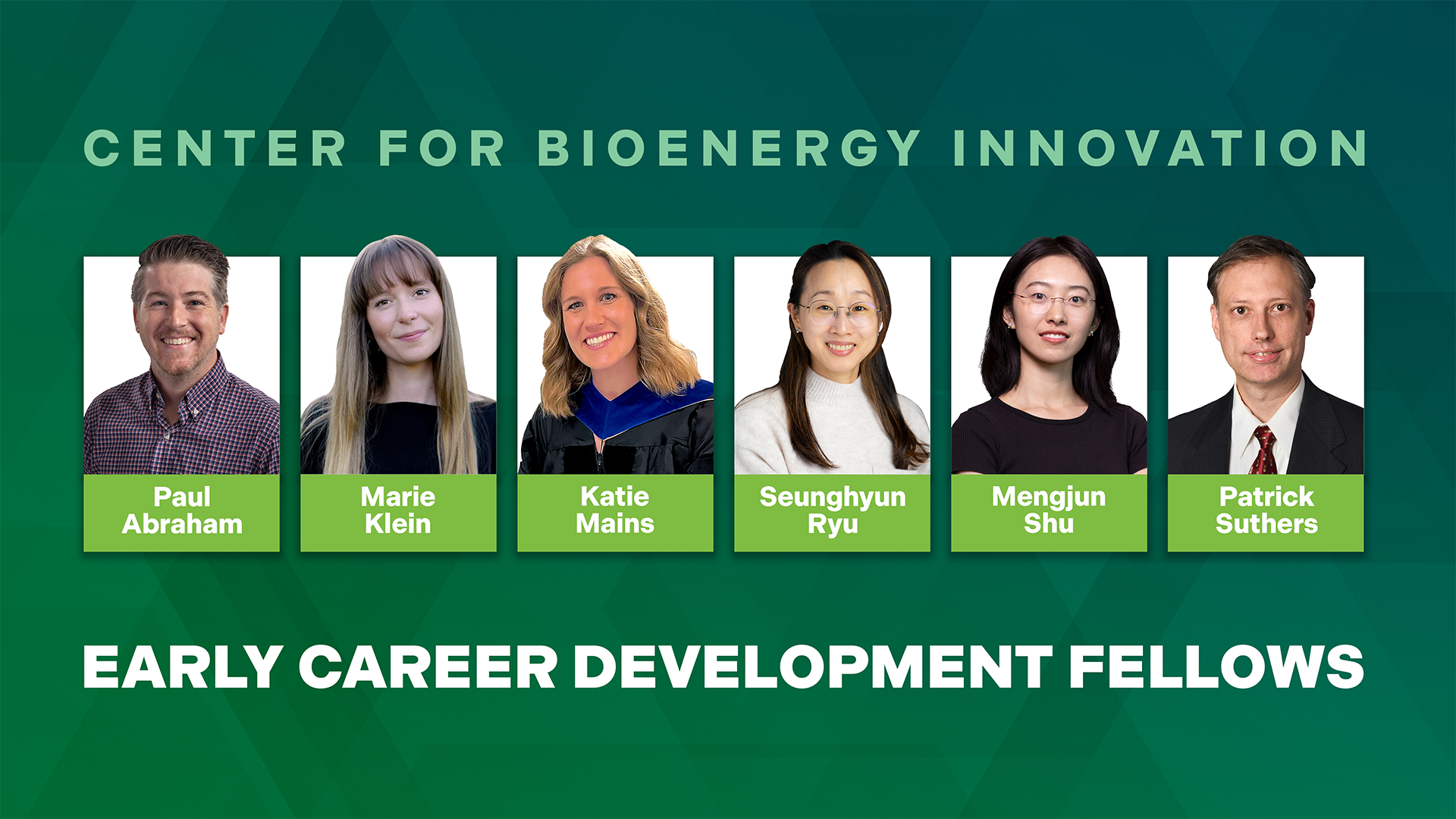 CENTER FOR BIOENERGY INNOVATION

Paul Abraham

Marie Klein

Katie Mains

Seunghyun Ryu

Mengjun Shu

Patrick Suthers

EARLY CAREER DEVELOPMENT FELLOWS